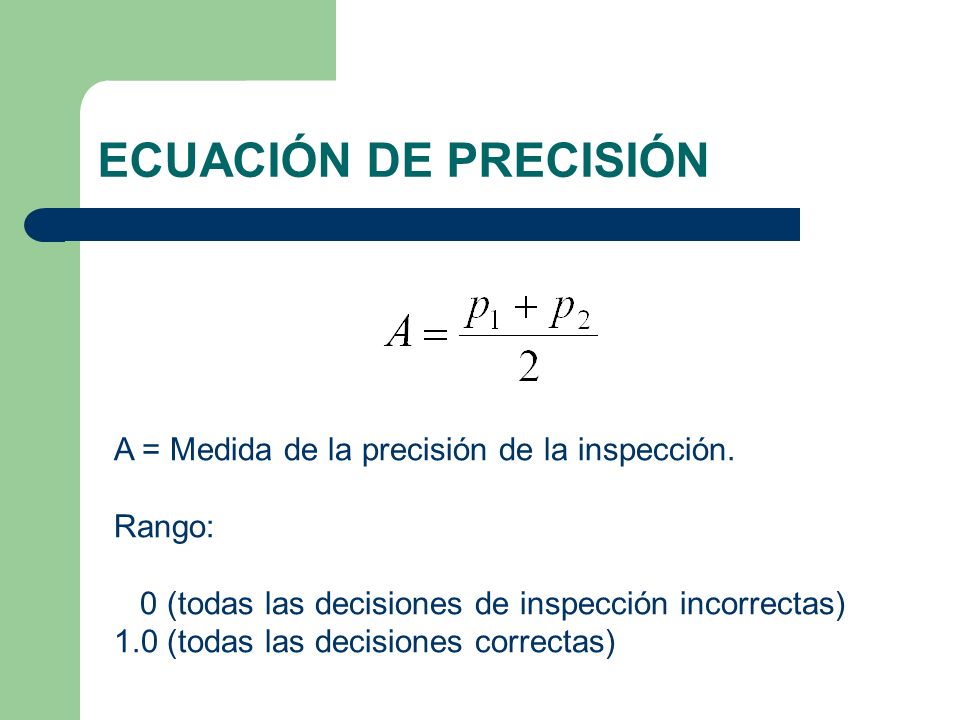 ECUACIÓN DE PRECISIÓN

$A = \frac{p_1 + p_2}{2}$

A = Medida de la precisión de la inspección.

Rango:

0 (todas las decisiones de inspección incorrectas)
1.0 (todas las decisiones correctas)